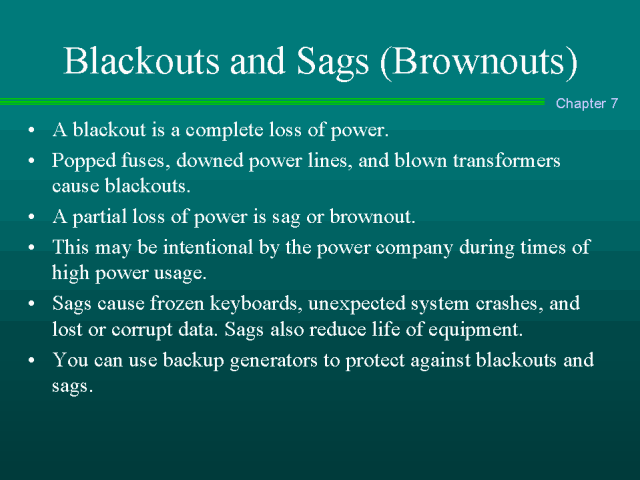 Blackouts and Sags (Brownouts)

Chapter 7

• A blackout is a complete loss of power.
• Popped fuses, downed power lines, and blown transformers cause blackouts.
• A partial loss of power is sag or brownout.
• This may be intentional by the power company during times of high power usage.
• Sags cause frozen keyboards, unexpected system crashes, and lost or corrupt data. Sags also reduce life of equipment.
• You can use backup generators to protect against blackouts and sags.